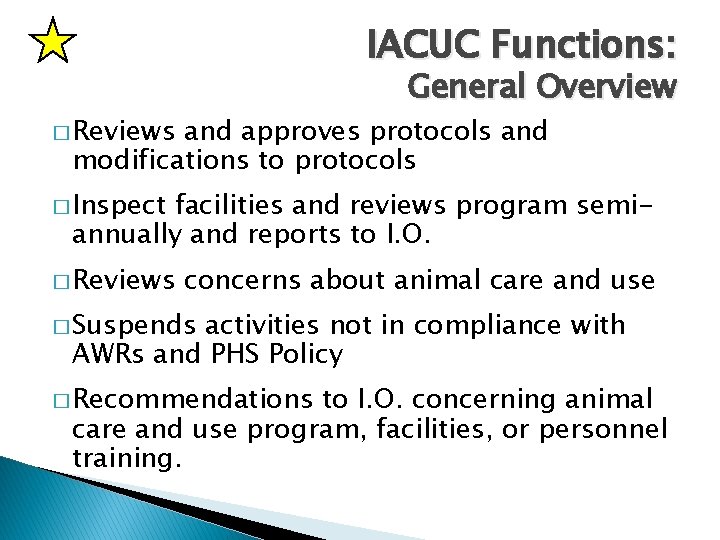 IACUC Functions:
General Overview

□ Reviews and approves protocols and modifications to protocols

□ Inspect facilities and reviews program semi-annually and reports to I.O.

□ Reviews concerns about animal care and use

□ Suspends activities not in compliance with AWRs and PHS Policy

□ Recommendations to I.O. concerning animal care and use program, facilities, or personnel training.